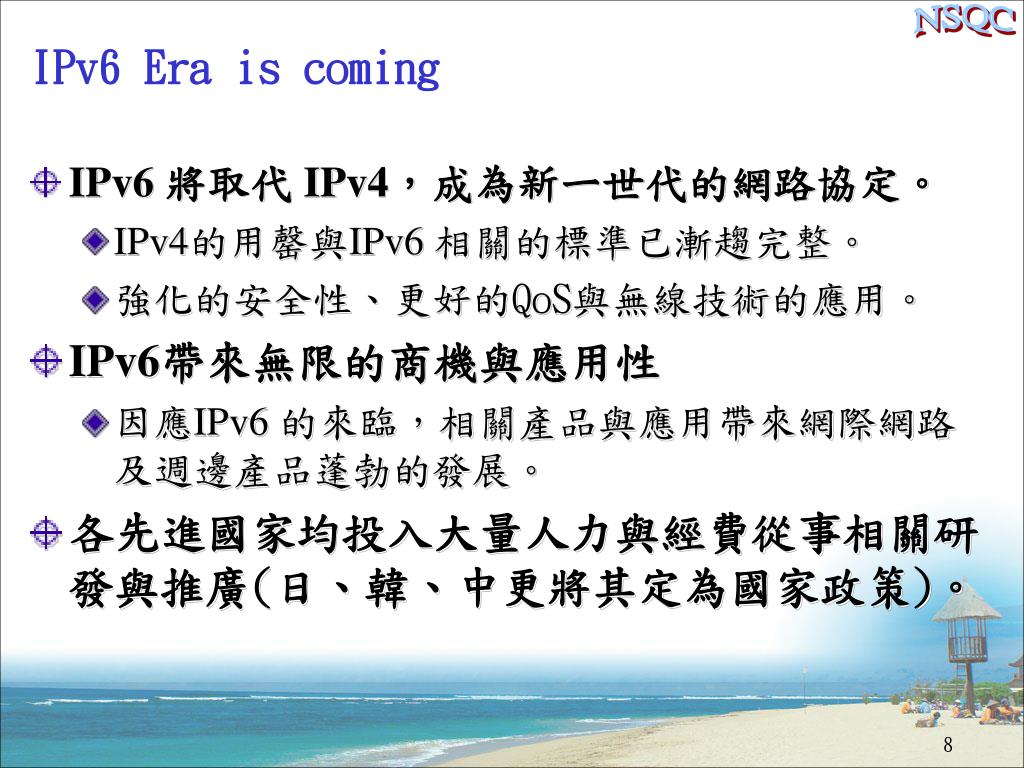 NSQC

IPv6 Era is coming

IPv6 將取代 IPv4，成為新一世代的網路協定。

IPv4的用罄與IPv6 相關的標準已漸趨完整。

強化的安全性、更好的QoS與無線技術的應用。

IPv6帶來無限的商機與應用性

因應IPv6 的來臨，相關產品與應用帶來網際網路及週邊產品蓬勃的發展。

各先進國家均投入大量人力與經費從事相關研發與推廣(日、韓、中更將其定為國家政策)。

8